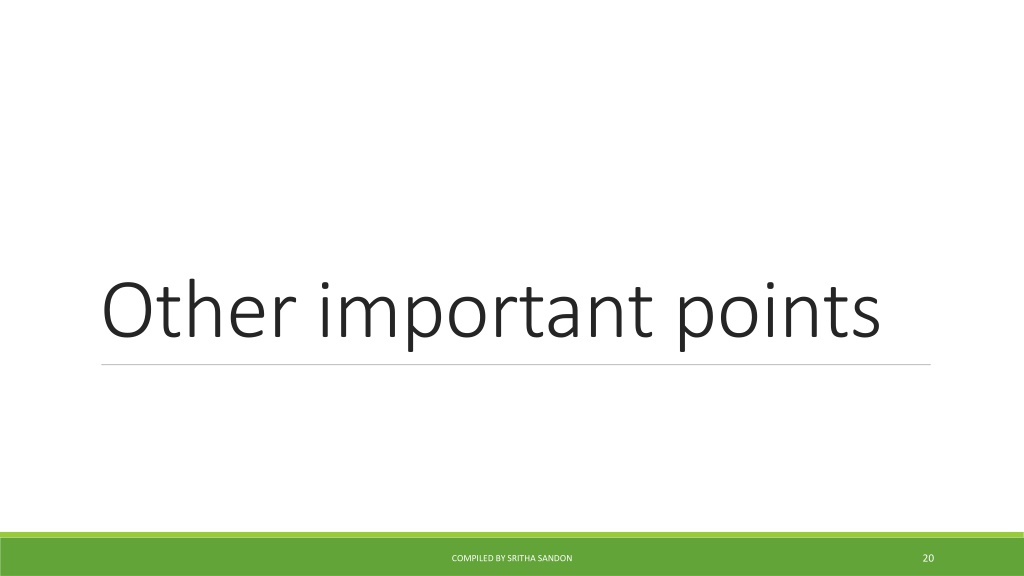 Other important points

COMPILED BY SRITHA SANDON

20